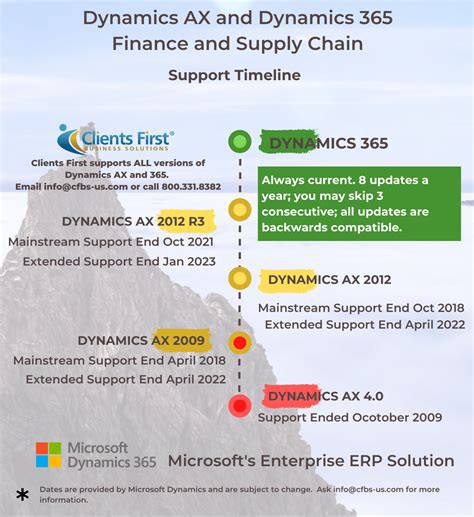 Dynamics AX and Dynamics 365 Finance and Supply Chain

Support Timeline

Clients First®
BUSINESS SOLUTIONS

Clients First supports ALL versions of Dynamics AX and 365. Email info@cfbs-us.com or call 800.331.8382

DYNAMICS 365

Always current. 8 updates a year; you may skip 3 consecutive; all updates are backwards compatible.

DYNAMICS AX 2012 R3
Mainstream Support End Oct 2021
Extended Support End Jan 2023

DYNAMICS AX 2012
Mainstream Support End Oct 2018
Extended Support End April 2022

DYNAMICS AX 2009
Mainstream Support End April 2018
Extended Support End April 2022

DYNAMICS AX 4.0
Support Ended Ocotober 2009

Microsoft Dynamics 365 Microsoft's Enterprise ERP Solution

* Dates are provided by Microsoft Dynamics and are subject to change. Ask info@cfbs-us.com for more information.